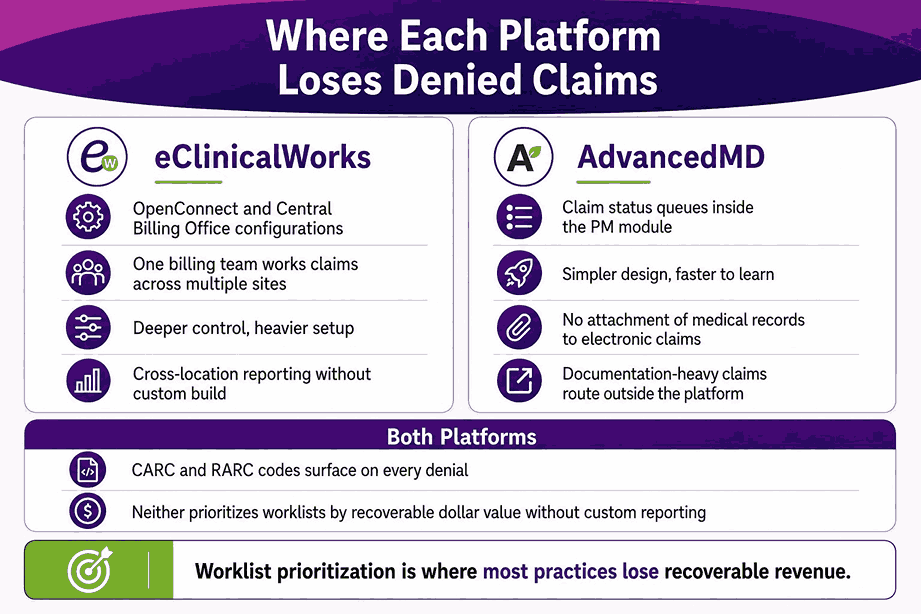 Where Each Platform Loses Denied Claims

eClinicalWorks

OpenConnect and Central Billing Office configurations

One billing team works claims across multiple sites

Deeper control, heavier setup

Cross-location reporting without custom build

AdvancedMD

Claim status queues inside the PM module

Simpler design, faster to learn

No attachment of medical records to electronic claims

Documentation-heavy claims route outside the platform

Both Platforms

CARC and RARC codes surface on every denial

Neither prioritizes worklists by recoverable dollar value without custom reporting

Worklist prioritization is where most practices lose recoverable revenue.